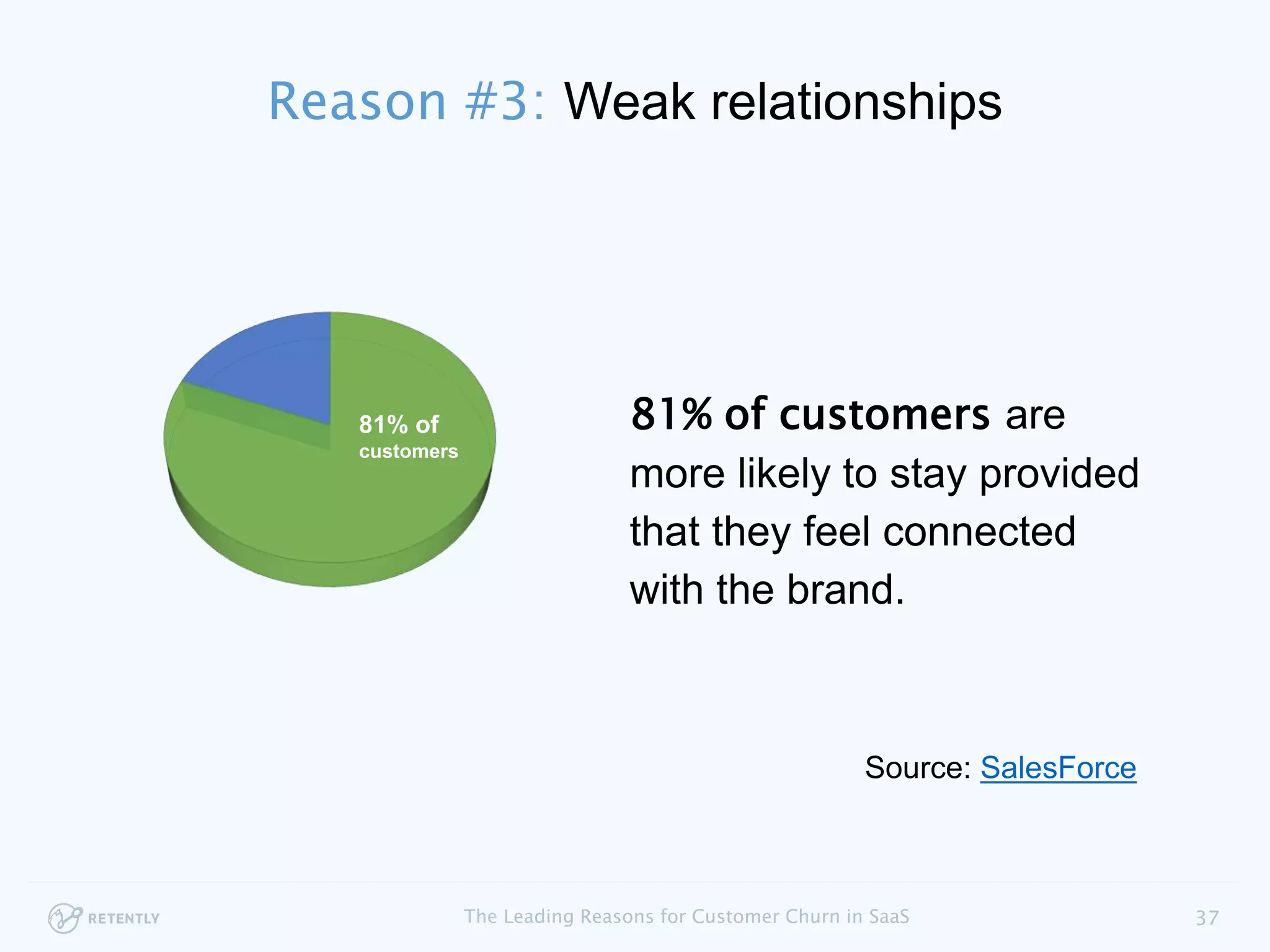 Reason #3: Weak relationships

81% of customers

81% of customers are more likely to stay provided that they feel connected with the brand.

Source: SalesForce

RETENTLY

The Leading Reasons for Customer Churn in SaaS

37